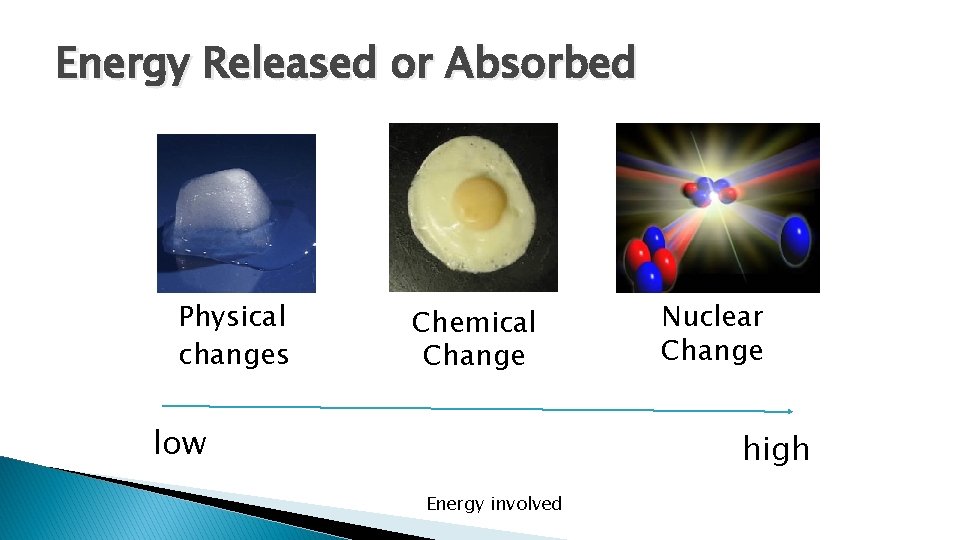 Energy Released or Absorbed

Physical changes

Chemical Change

Nuclear Change

low

high

Energy involved